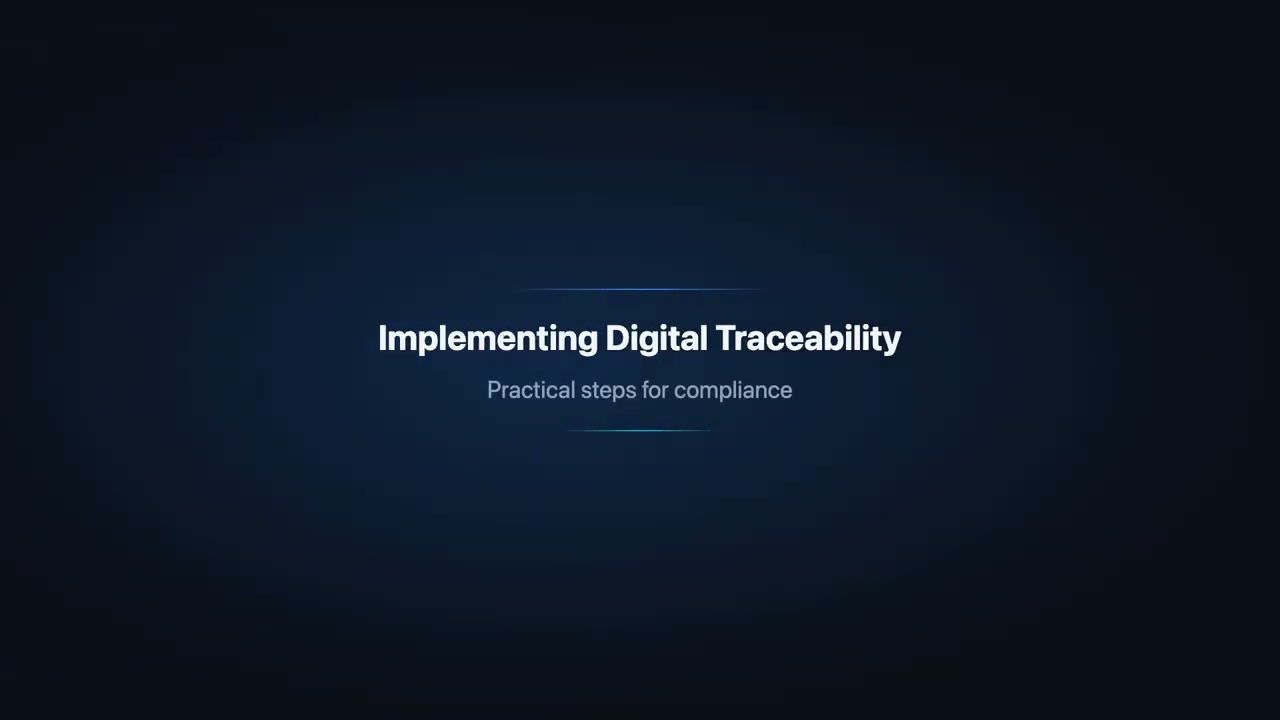 Implementing Digital Traceability

Practical steps for compliance